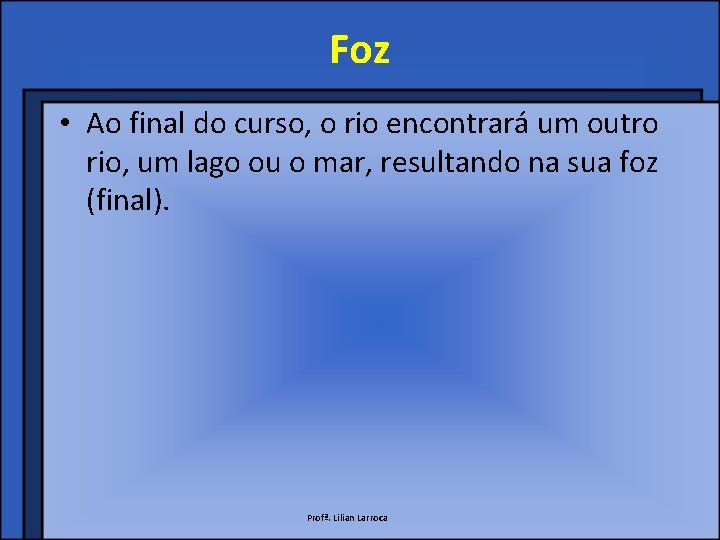 Foz

• Ao final do curso, o rio encontrará um outro rio, um lago ou o mar, resultando na sua foz (final).

Profª. Lilian Larroca